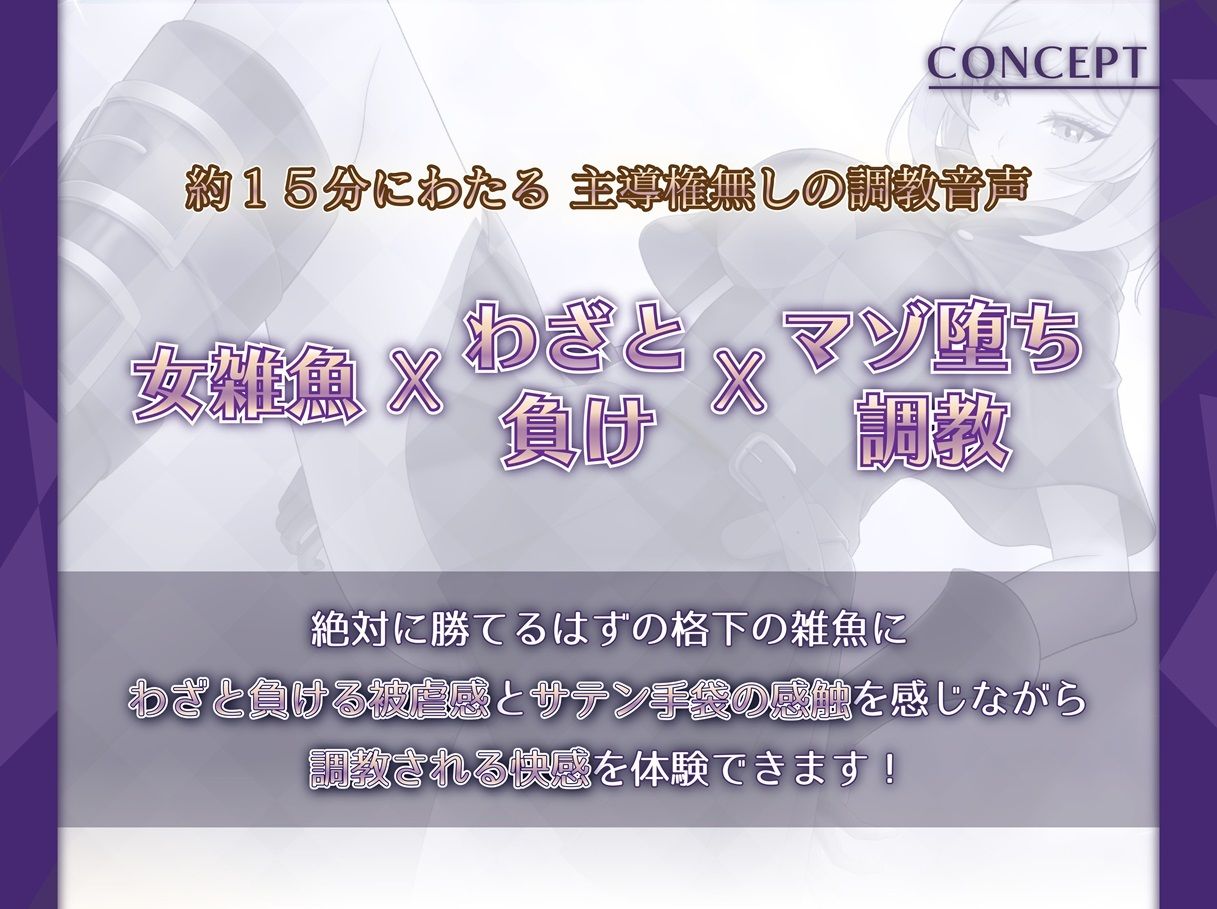 CONCEPT

約１５分にわたる 主導権無しの調教音声

女雑魚 X わざと負け X マゾ堕ち調教

絶対に勝てるはずの格下の雑魚に
わざと負ける被虐感とサテン手袋の感触を感じながら
調教される快感を体験できます！